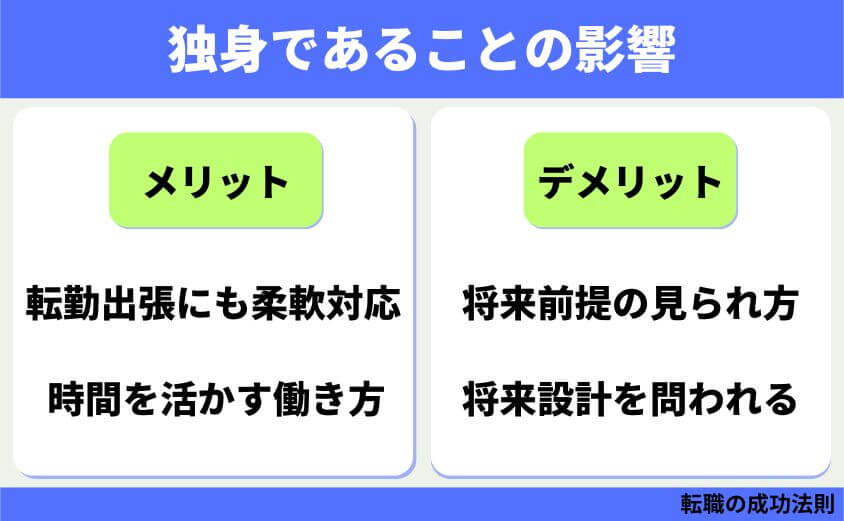 独身であることの影響

メリット

転勤出張にも柔軟対応

時間を活かす働き方

デメリット

将来前提の見られ方

将来設計を問われる

転職の成功法則